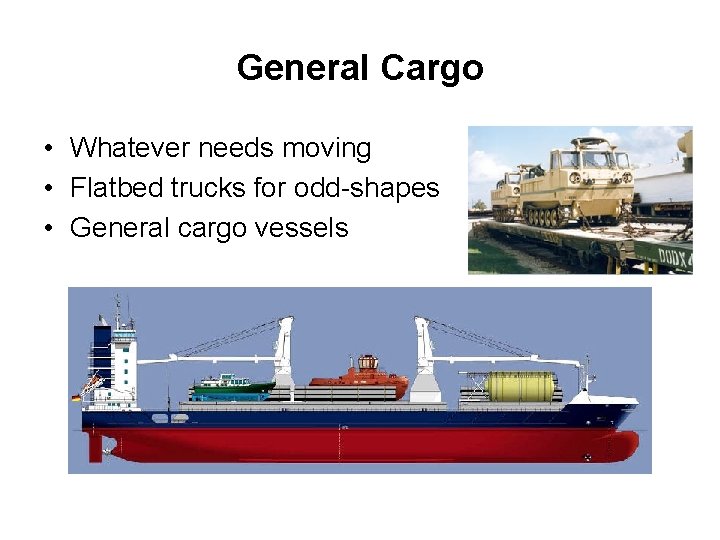 General Cargo

• Whatever needs moving
• Flatbed trucks for odd-shapes
• General cargo vessels

DODX 4